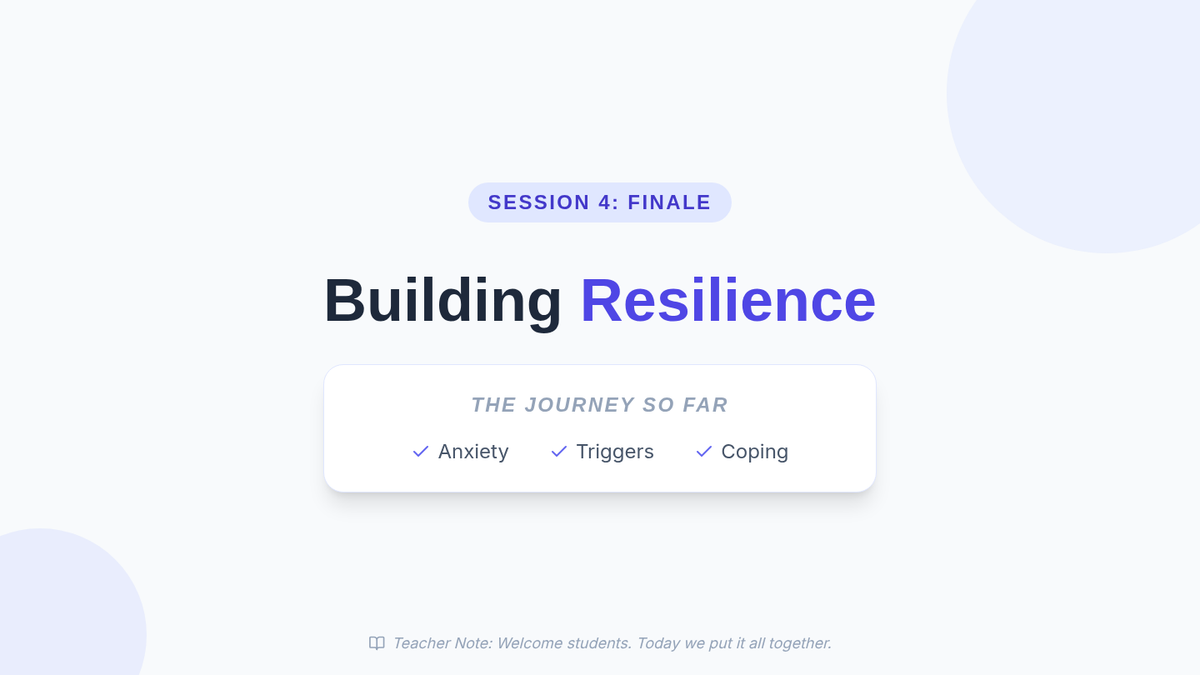 SESSION 4: FINALE

Building Resilience

THE JOURNEY SO FAR

✓ Anxiety ✓ Triggers ✓ Coping

Teacher Note: Welcome students. Today we put it all together.